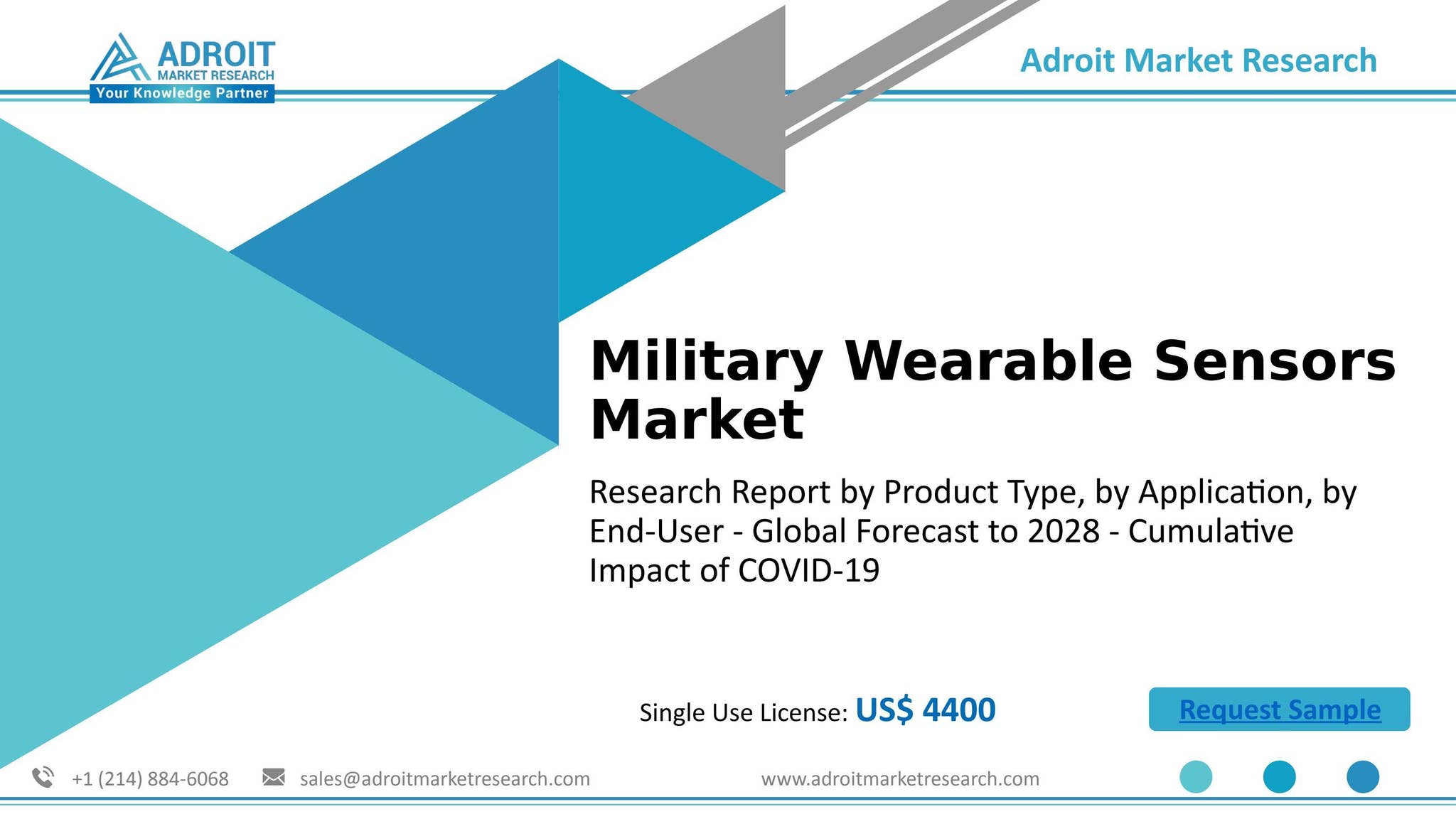 ADROIT
MARKET RESEARCH
Your Knowledge Partner

Adroit Market Research

Military Wearable Sensors Market

Research Report by Product Type, by Application, by End-User - Global Forecast to 2028 - Cumulative Impact of COVID-19

Single Use License: US$ 4400

Request Sample

+1 (214) 884-6068 sales@adroitmarketresearch.com www.adroitmarketresearch.com